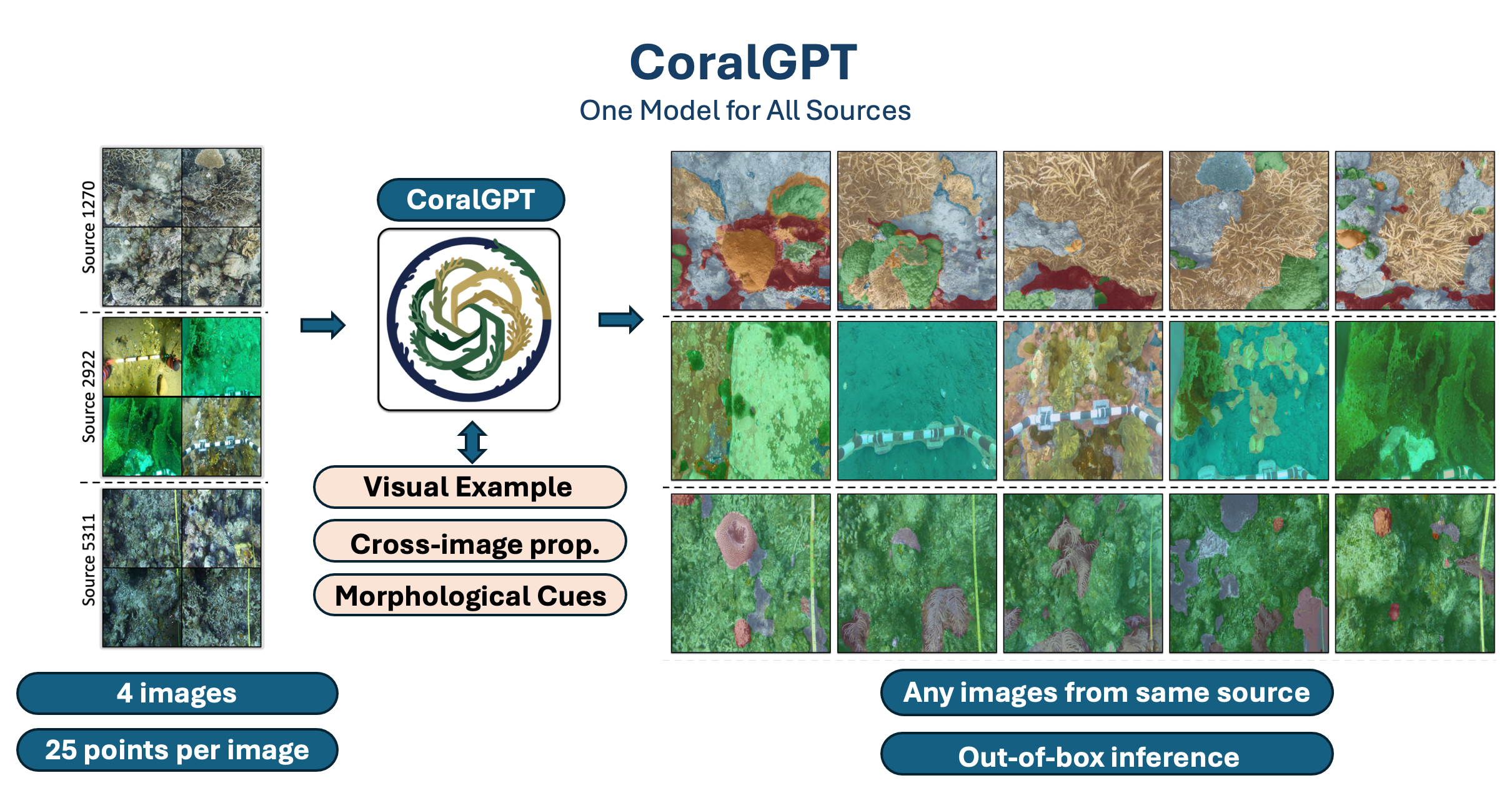 CoralGPT
One Model for All Sources

Source 1270
Source 2922
Source 5311

CoralGPT

Visual Example
Cross-image prop.
Morphological Cues

4 images
25 points per image

Any images from same source
Out-of-box inference